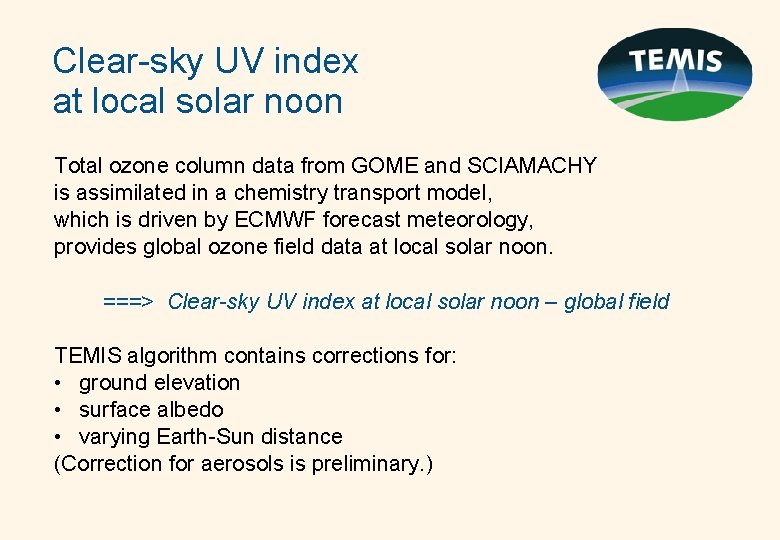 Clear-sky UV index
at local solar noon

TEMIS

Total ozone column data from GOME and SCIAMACHY is assimilated in a chemistry transport model, which is driven by ECMWF forecast meteorology, provides global ozone field data at local solar noon.

===> Clear-sky UV index at local solar noon – global field

TEMIS algorithm contains corrections for:
• ground elevation
• surface albedo
• varying Earth-Sun distance
(Correction for aerosols is preliminary.)